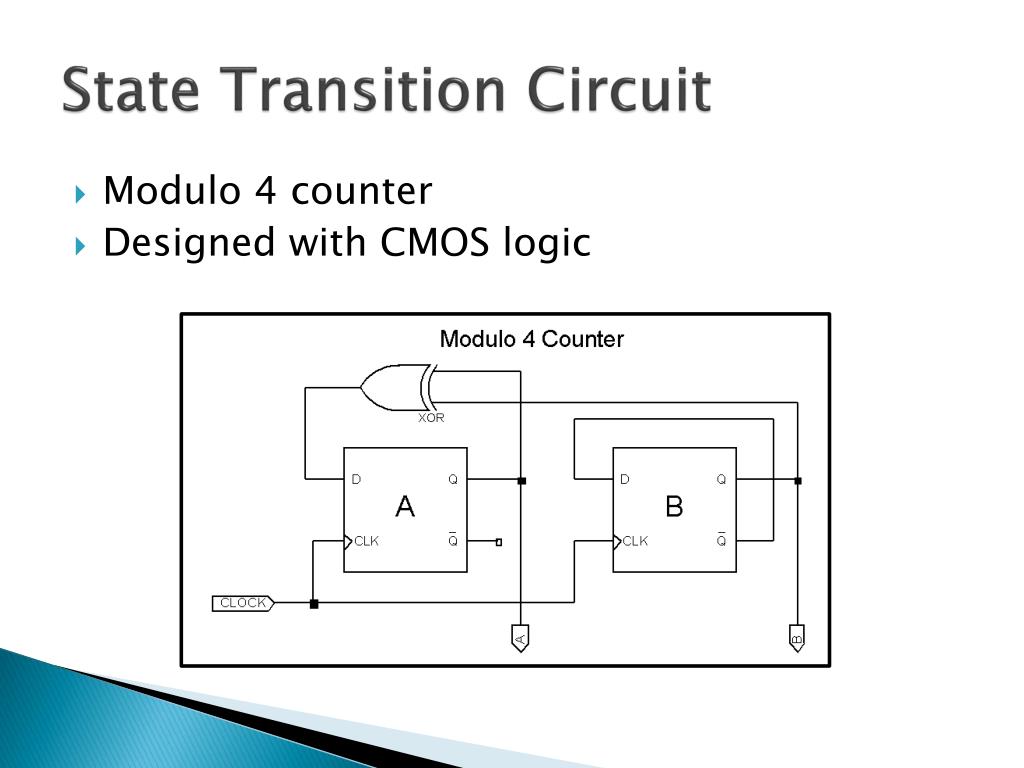 State Transition Circuit

Modulo 4 counter

Designed with CMOS logic

Modulo 4 Counter

XOR

D

Q

A

CLK

$\overline{Q}$

D

Q

B

CLK

$\overline{Q}$

CLOCK

A

B